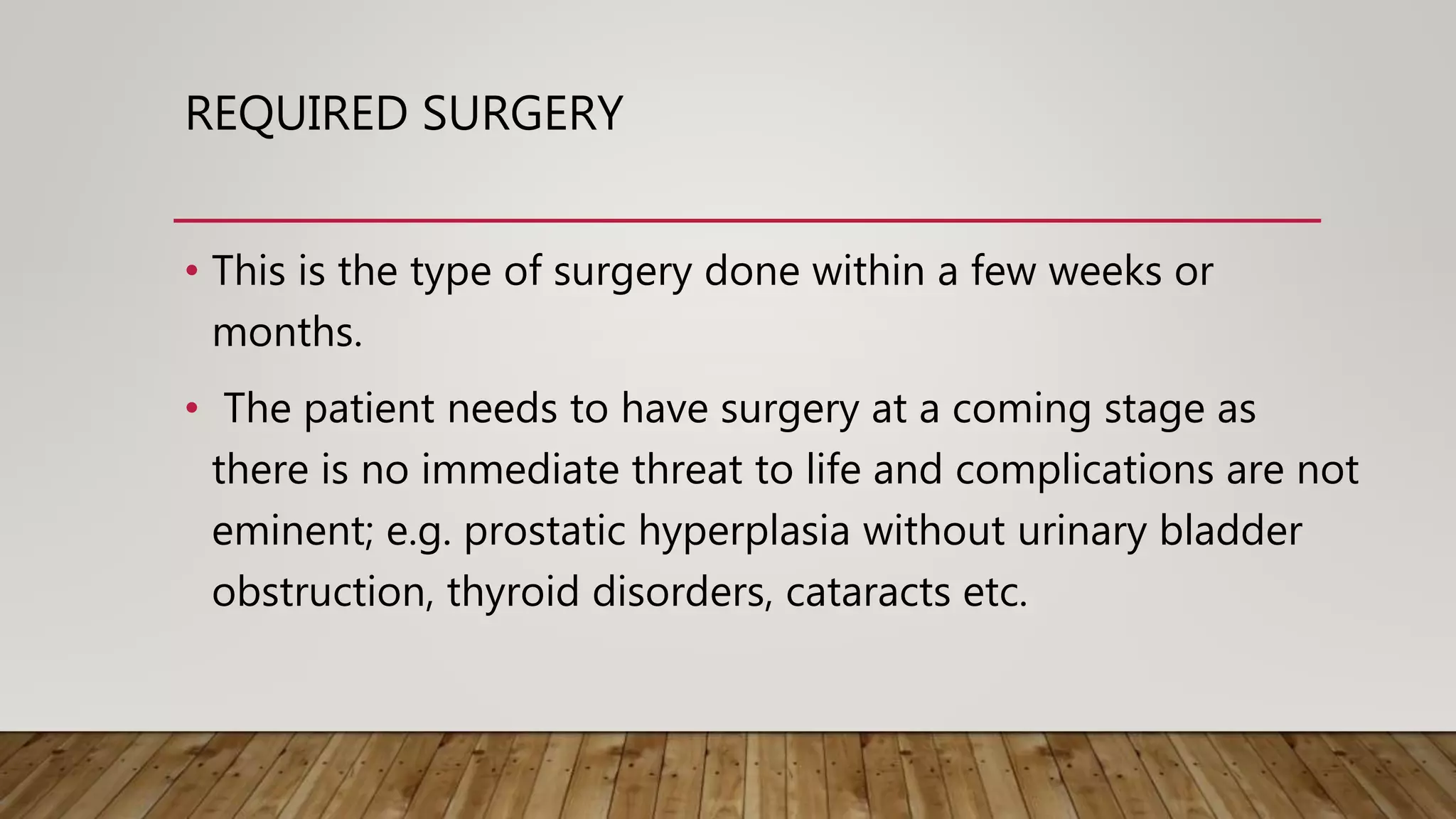 REQUIRED SURGERY

• This is the type of surgery done within a few weeks or months.

• The patient needs to have surgery at a coming stage as there is no immediate threat to life and complications are not eminent; e.g. prostatic hyperplasia without urinary bladder obstruction, thyroid disorders, cataracts etc.